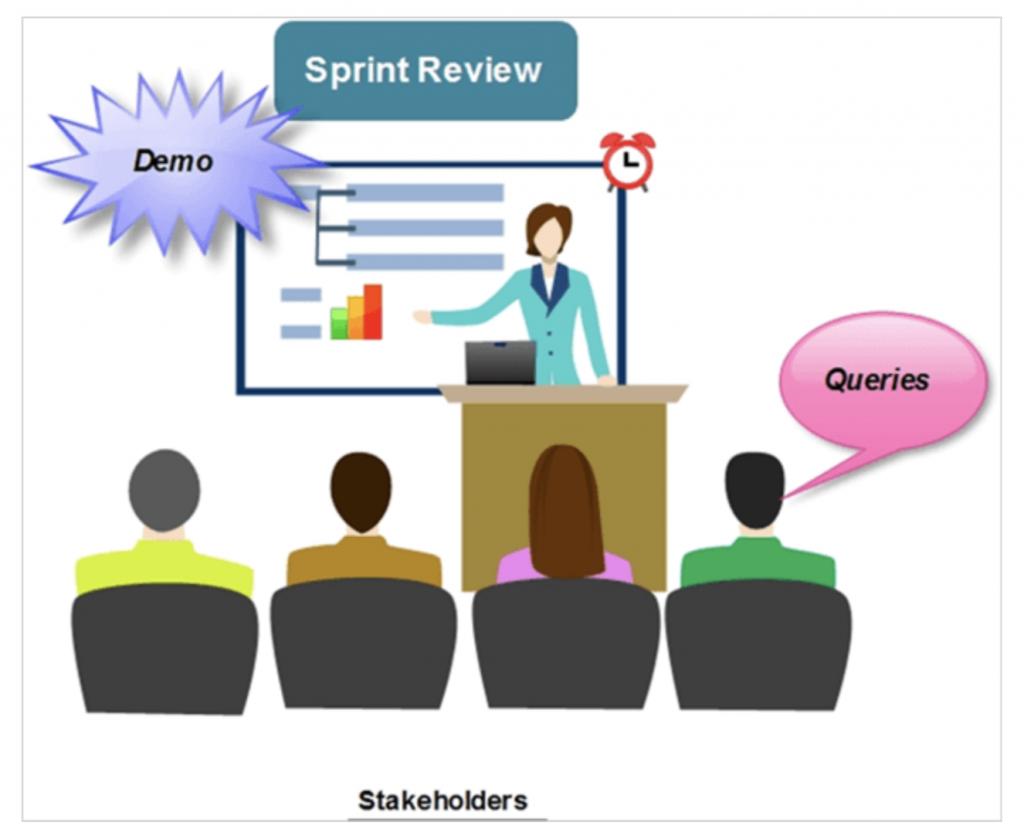 Sprint Review

Demo

Queries

Stakeholders